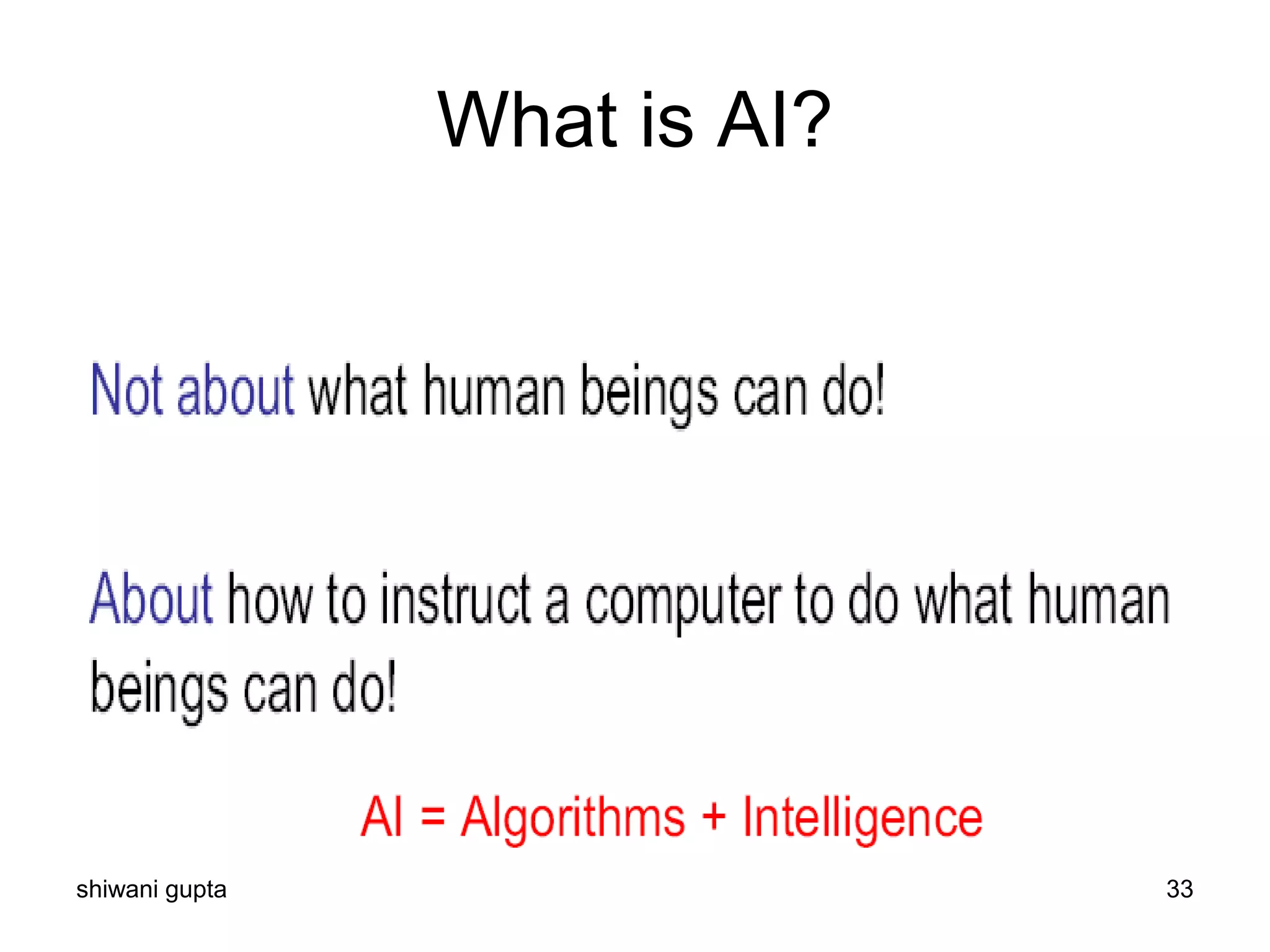 What is AI?

Not about what human beings can do!

About how to instruct a computer to do what human beings can do!

AI = Algorithms + Intelligence

shiwani gupta

33